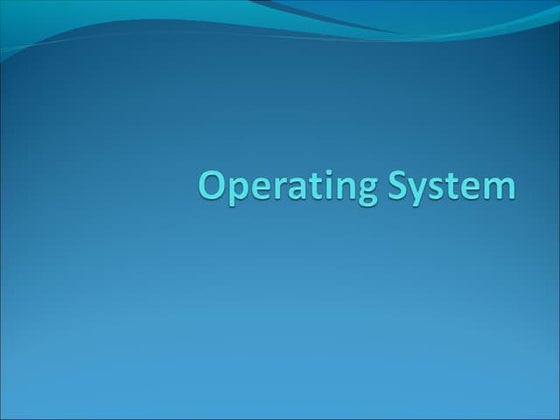 Operating System